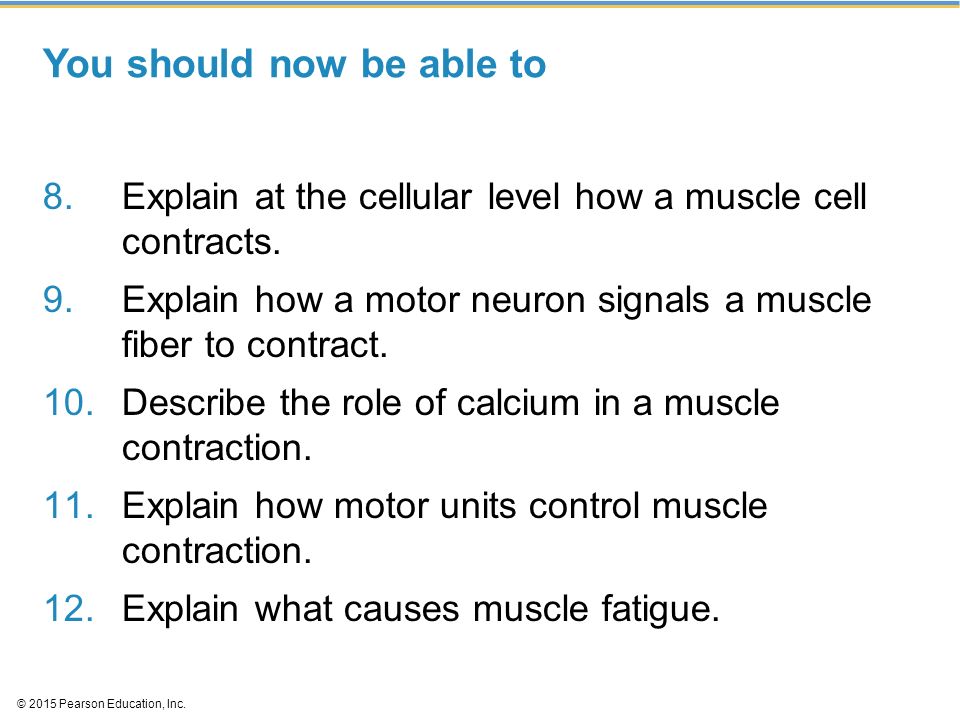 You should now be able to

8. Explain at the cellular level how a muscle cell contracts.
9. Explain how a motor neuron signals a muscle fiber to contract.
10. Describe the role of calcium in a muscle contraction.
11. Explain how motor units control muscle contraction.
12. Explain what causes muscle fatigue.

© 2015 Pearson Education, Inc.